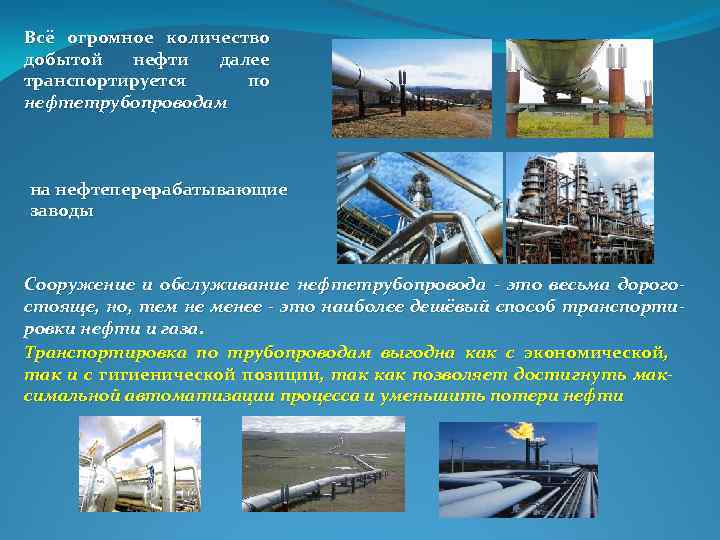 Всё огромное количество добытой нефти далее транспортируется по нефтетрубопроводам

на нефтеперерабатывающие заводы

Сооружение и обслуживание нефтетрубопровода - это весьма дорогостояще, но, тем не менее - это наиболее дешёвый способ транспортировки нефти и газа.

Транспортировка по трубопроводам выгодна как с экономической, так и с гигиенической позиции, так как позволяет достигнуть максимальной автоматизации процесса и уменьшить потери нефти